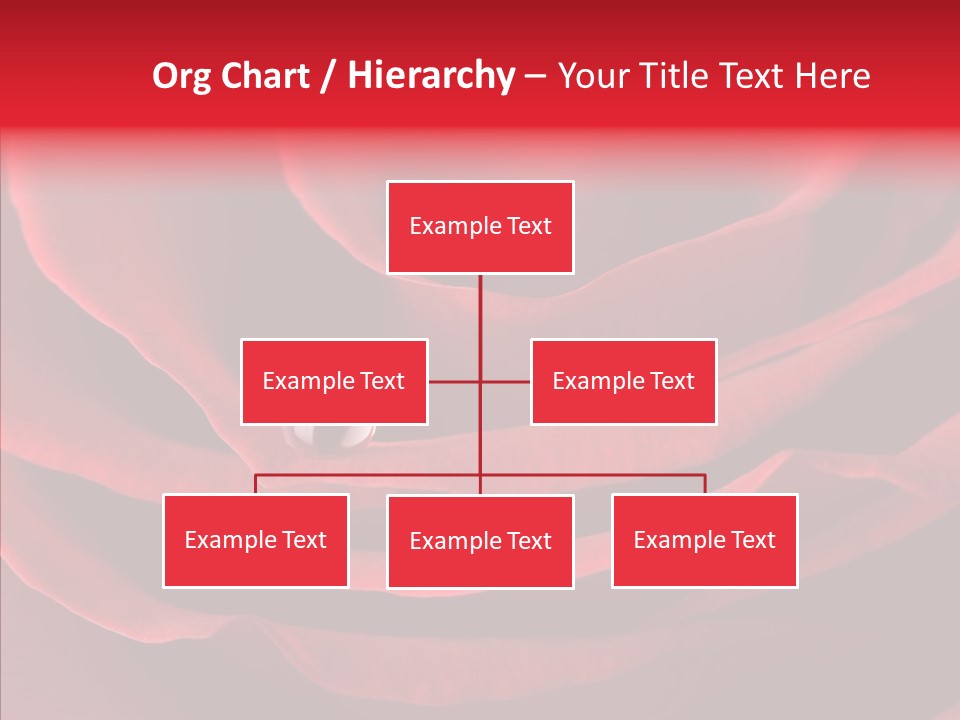 Org Chart / Hierarchy – Your Title Text Here

Example Text

Example Text

Example Text

Example Text

Example Text

Example Text